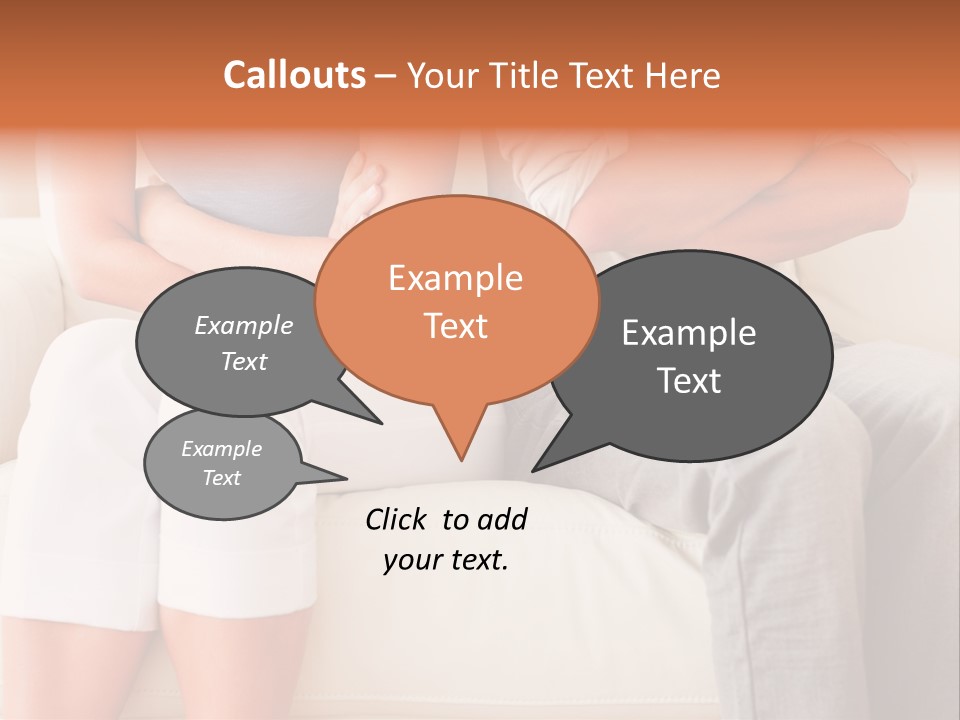 Callouts – Your Title Text Here

Example Text

Example Text

Example Text

Example Text

Click to add your text.